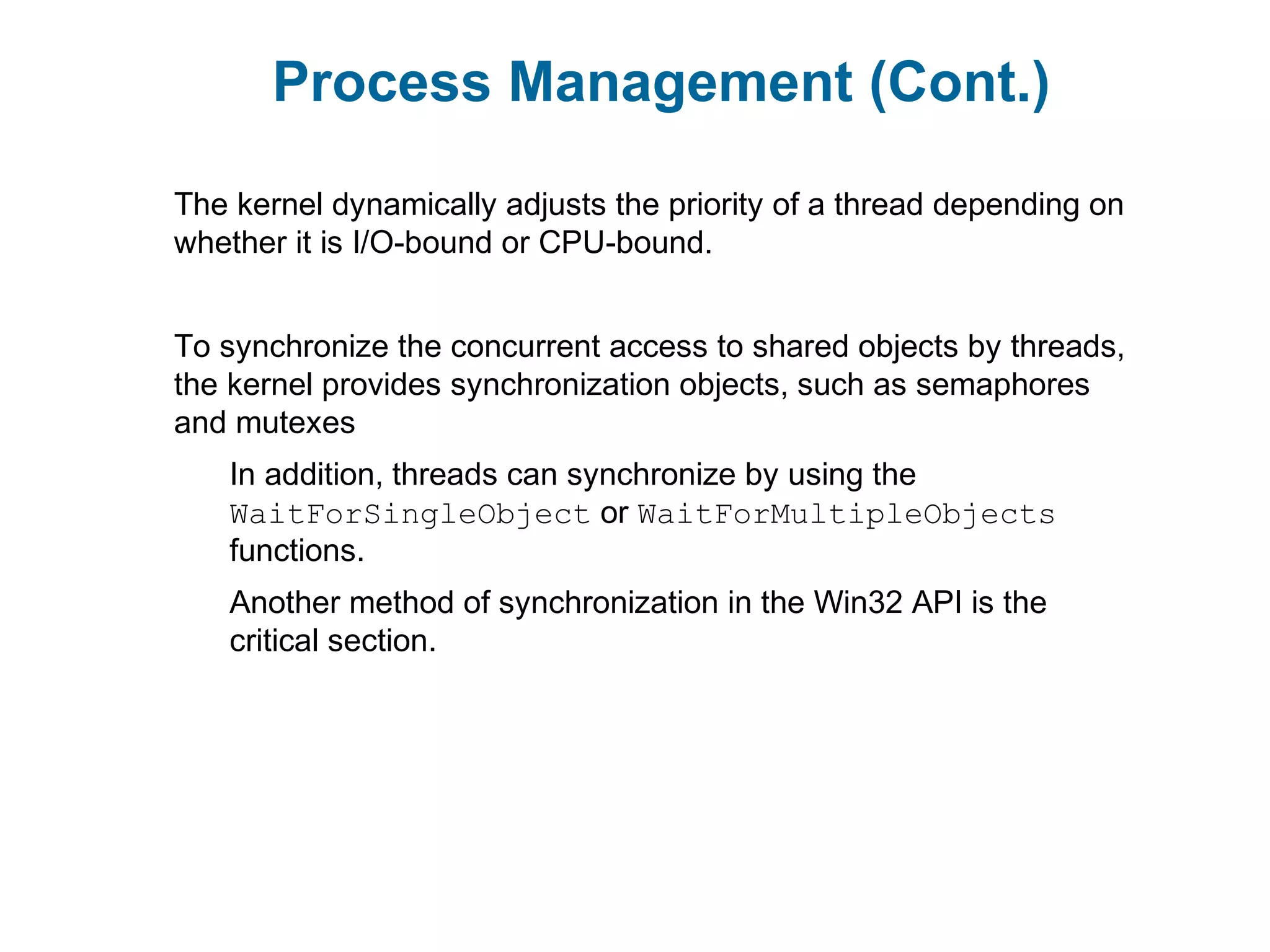 Process Management (Cont.)

The kernel dynamically adjusts the priority of a thread depending on whether it is I/O-bound or CPU-bound.

To synchronize the concurrent access to shared objects by threads, the kernel provides synchronization objects, such as semaphores and mutexes

In addition, threads can synchronize by using the WaitForSingleObject or WaitForMultipleObjects functions.

Another method of synchronization in the Win32 API is the critical section.